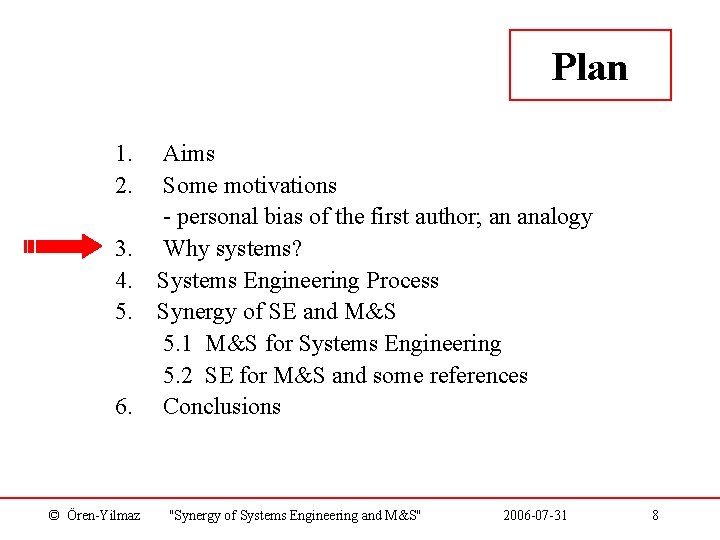 Plan

1. Aims
2. Some motivations
- personal bias of the first author; an analogy
3. Why systems?
4. Systems Engineering Process
5. Synergy of SE and M&S
5.1 M&S for Systems Engineering
5.2 SE for M&S and some references
6. Conclusions

© Ören-Yilmaz "Synergy of Systems Engineering and M&S" 2006-07-31 8